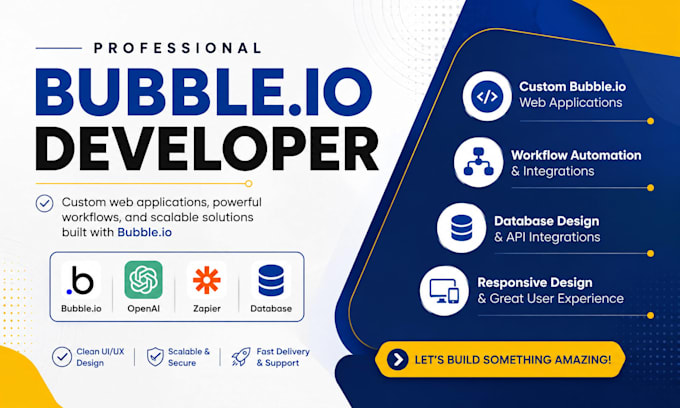 PROFESSIONAL
BUBBLE.IO
DEVELOPER

Custom web applications, powerful workflows, and scalable solutions built with Bubble.io

Bubble.io
OpenAI
Zapier
Database

Clean UI/UX Design
Scalable & Secure
Fast Delivery & Support

Custom Bubble.io Web Applications

Workflow Automation & Integrations

Database Design & API Integrations

Responsive Design & Great User Experience

LET'S BUILD SOMETHING AMAZING!